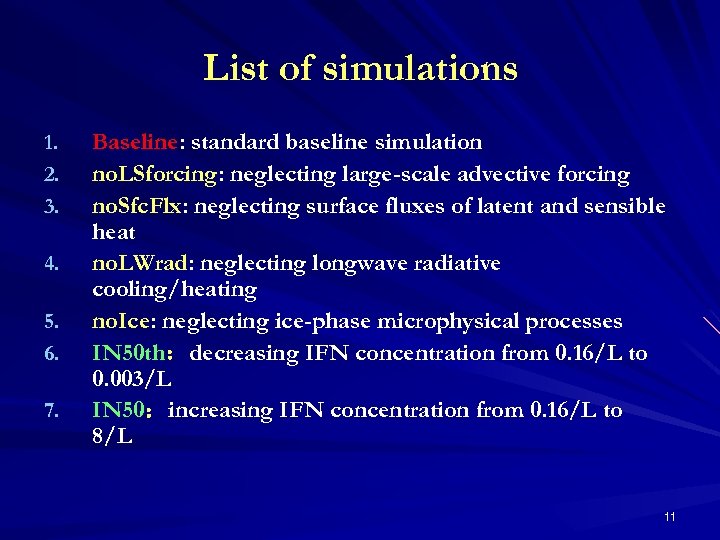 List of simulations

1. Baseline: standard baseline simulation
2. noLSforcing: neglecting large-scale advective forcing
3. noSfcFlx: neglecting surface fluxes of latent and sensible heat
4. noLWrad: neglecting longwave radiative cooling/heating
5. noIce: neglecting ice-phase microphysical processes
6. IN50th: decreasing IFN concentration from 0.16/L to 0.003/L
7. IN50: increasing IFN concentration from 0.16/L to 8/L

11